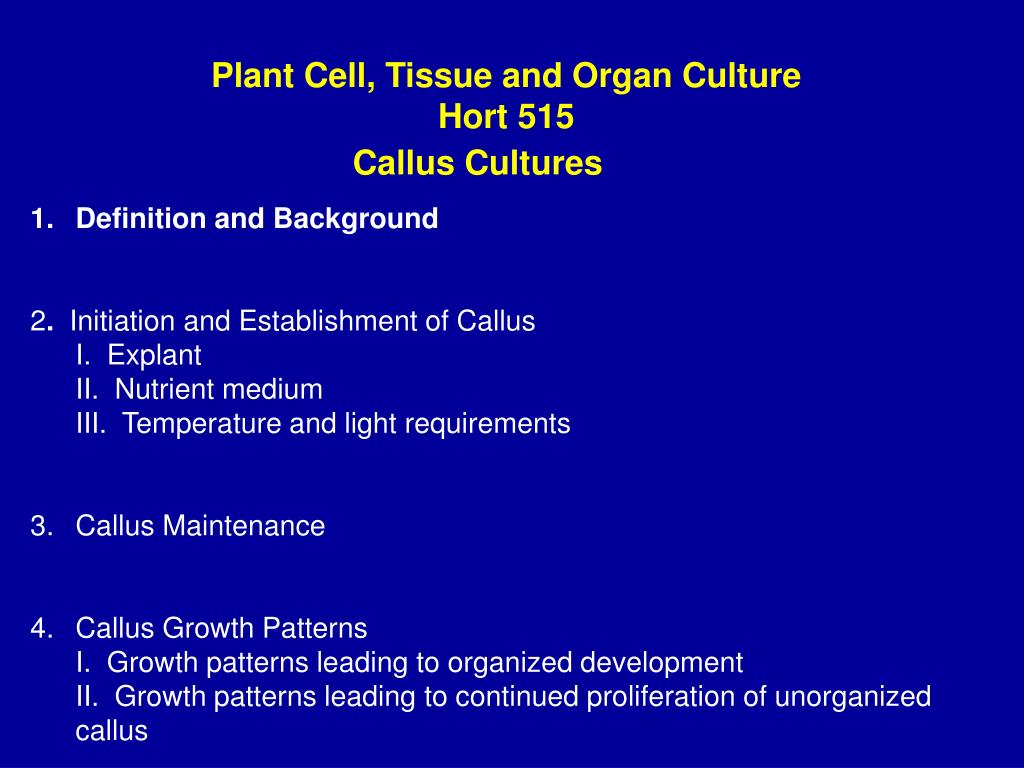 Plant Cell, Tissue and Organ Culture
Hort 515
Callus Cultures

1. Definition and Background

2. Initiation and Establishment of Callus
I. Explant
II. Nutrient medium
III. Temperature and light requirements

3. Callus Maintenance

4. Callus Growth Patterns
I. Growth patterns leading to organized development
II. Growth patterns leading to continued proliferation of unorganized callus